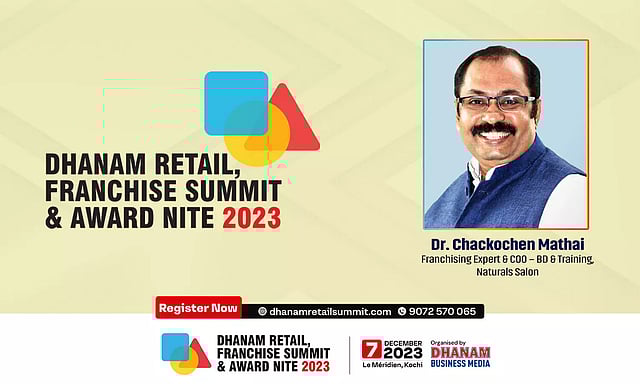 DHANAM RETAIL, FRANCHISE SUMMIT & AWARD NITE 2023

Dr. Chackochen Mathai
Franchising Expert & COO – BD & Training, Naturals Salon

Register Now
dhanamretailsummit.com
9072 570 065

DHANAM RETAIL, FRANCHISE SUMMIT & AWARD NITE 2023

7 DECEMBER 2023
Le Méridien, Kochi

Organised by
DHANAM
BUSINESS MEDIA